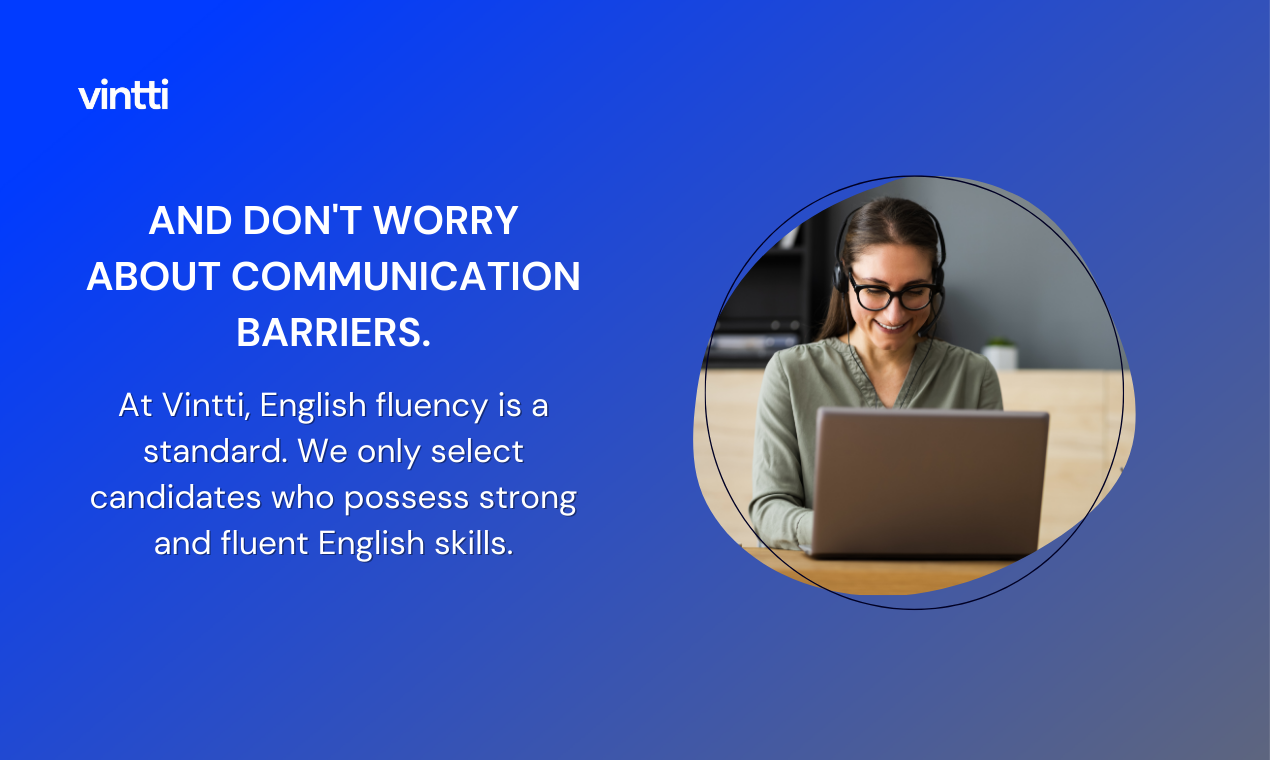 vintti

AND DON'T WORRY ABOUT COMMUNICATION BARRIERS.

At Vintti, English fluency is a standard. We only select candidates who possess strong and fluent English skills.